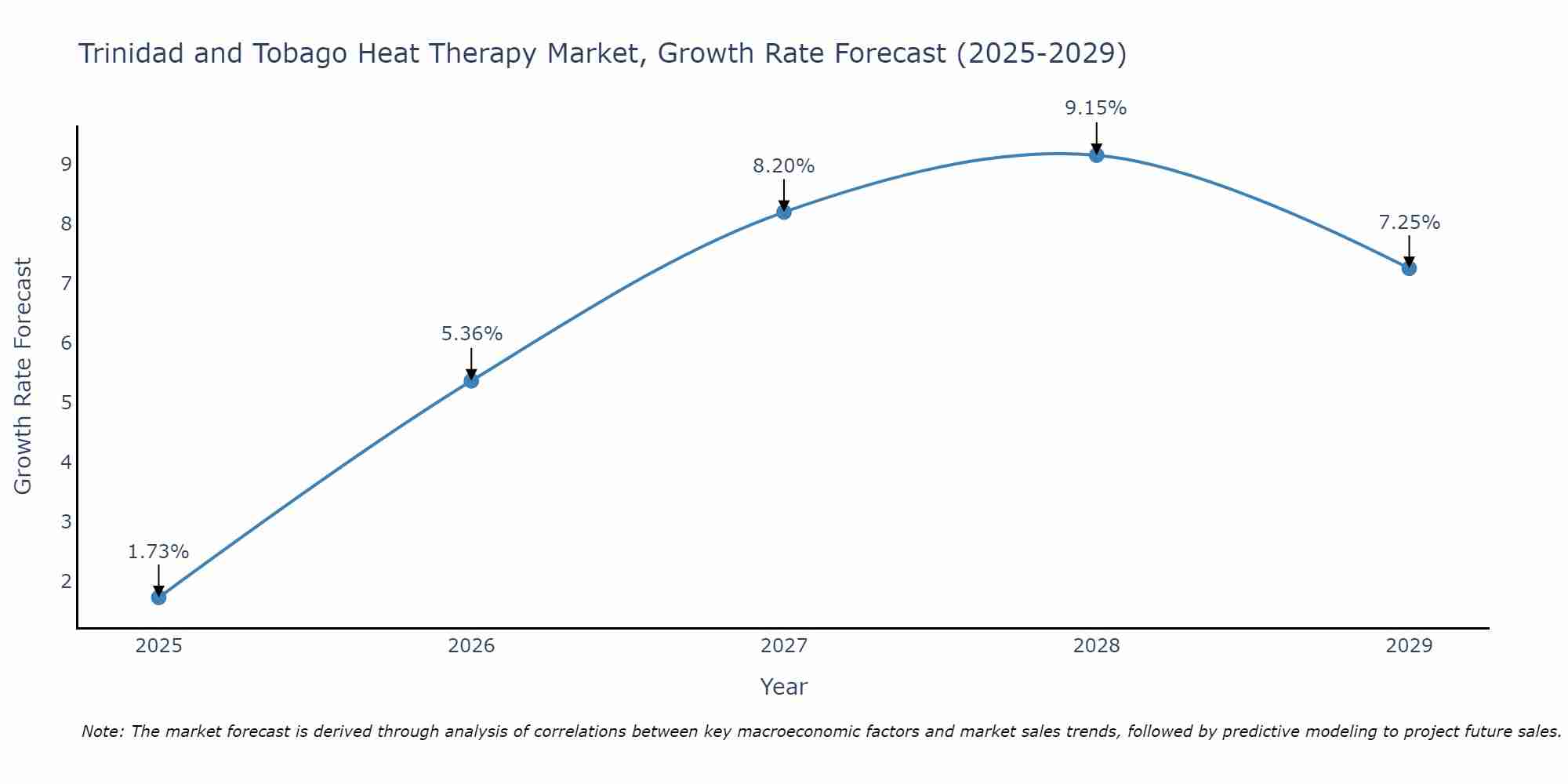 Trinidad and Tobago Heat Therapy Market, Growth Rate Forecast (2025-2029)

Growth Rate Forecast

9
8
7
6
5
4
3
2

1.73%
5.36%
8.20%
9.15%
7.25%

2025
2026
2027
2028
2029

Year

Note: The market forecast is derived through analysis of correlations between key macroeconomic factors and market sales trends, followed by predictive modeling to project future sales.